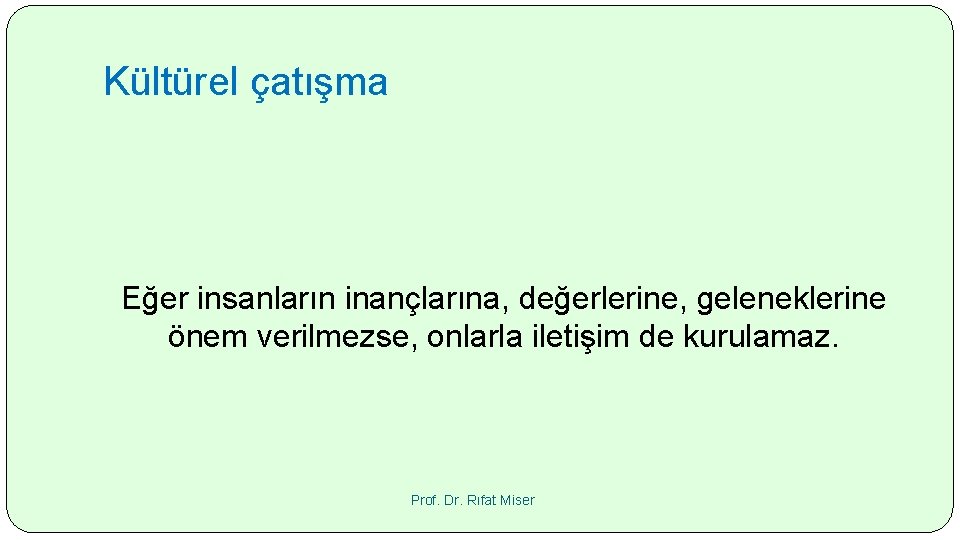 Kültürel çatışma

Eğer insanların inançlarına, değerlerine, geleneklerine önem verilmezse, onlarla iletişim de kurulamaz.

Prof. Dr. Rıfat Miser